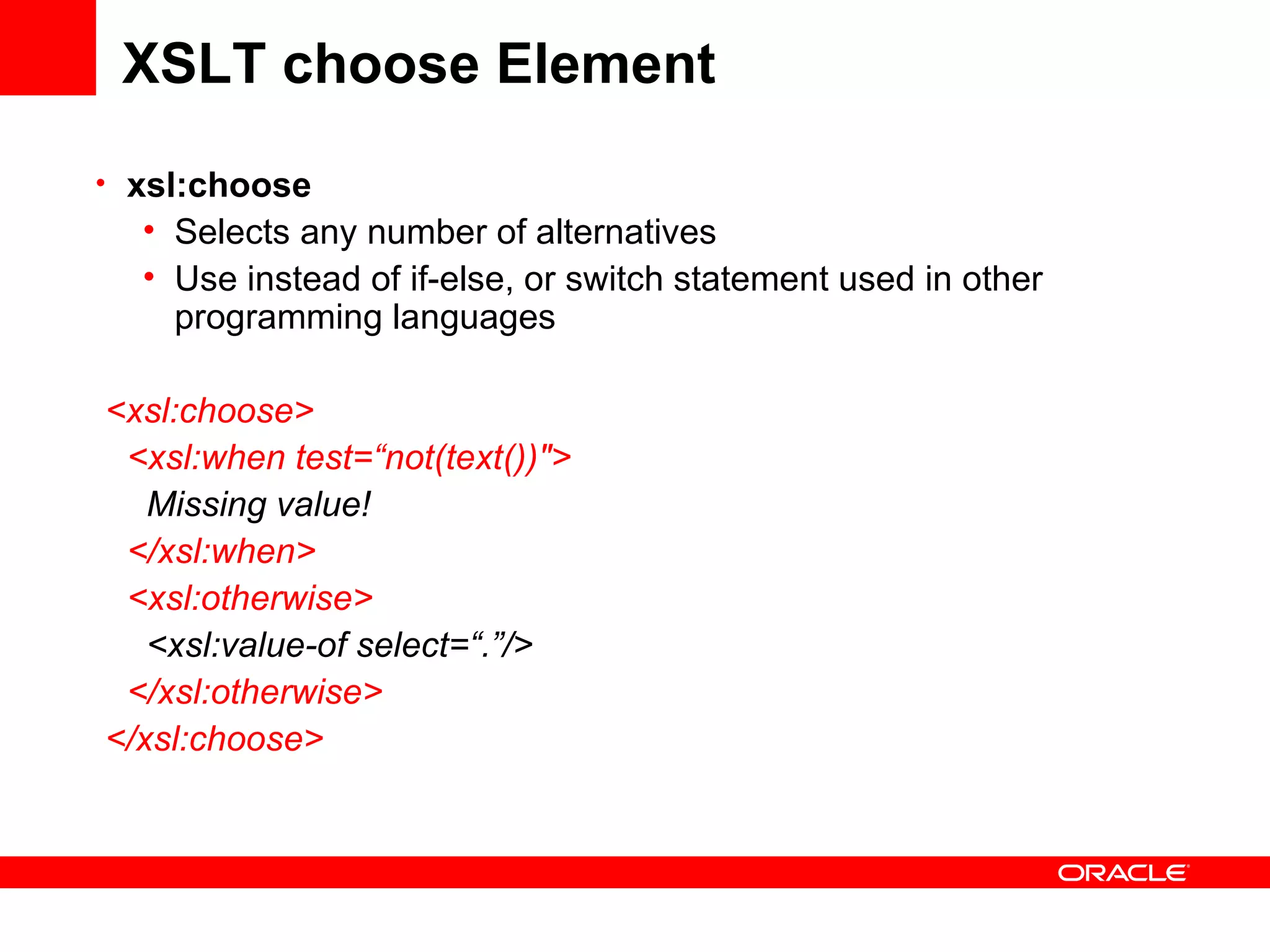 XSLT choose Element

• xsl:choose
  • Selects any number of alternatives
  • Use instead of if-else, or switch statement used in other programming languages

<xsl:choose>
  <xsl:when test=“not(text())">
    Missing value!
  </xsl:when>
  <xsl:otherwise>
    <xsl:value-of select=“.”/>
  </xsl:otherwise>
</xsl:choose>

ORACLE